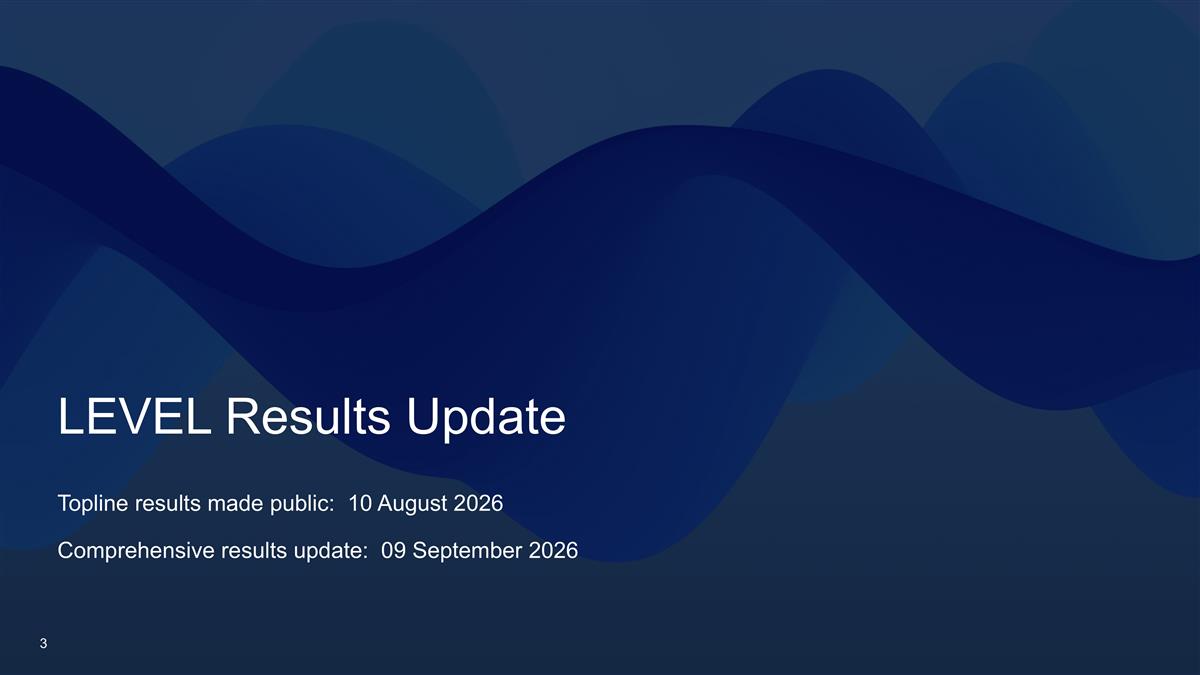 LEVEL Results Update

Topline results made public: 10 August 2026

Comprehensive results update: 09 September 2026

3